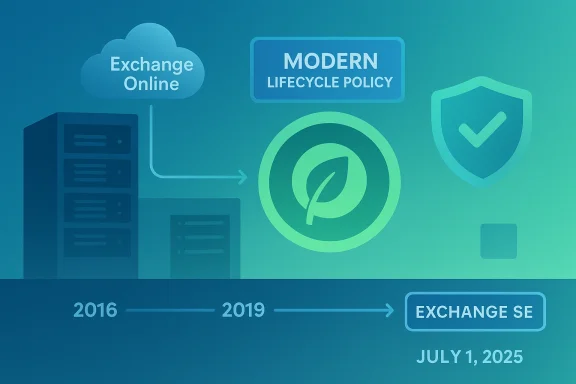 Exchange Online

MODERN
LIFECYCLE POLICY

2016 2019 EXCHANGE SE

JULY 1, 2025